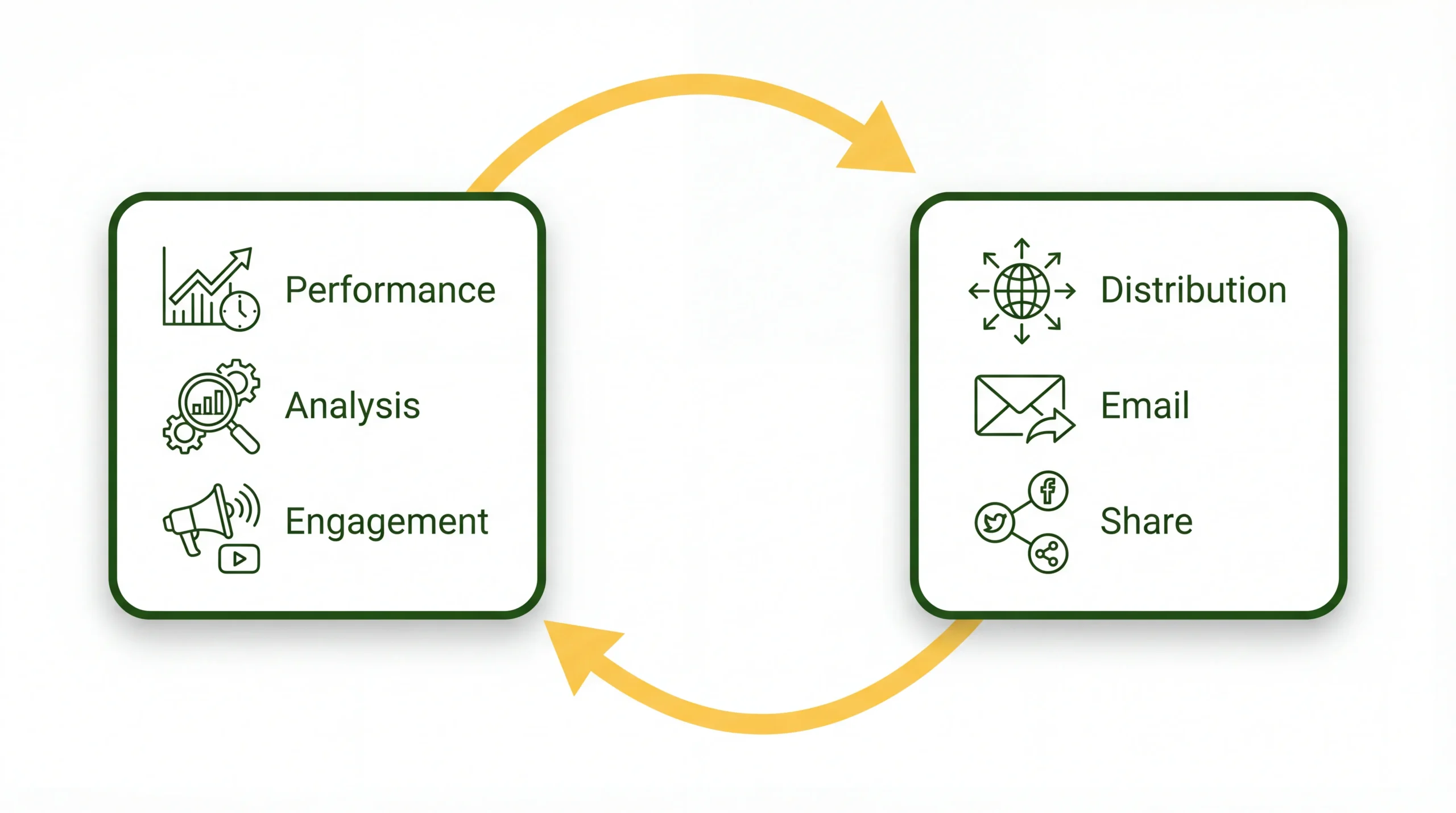 Performance

Analysis

Engagement

Distribution

Email

Share